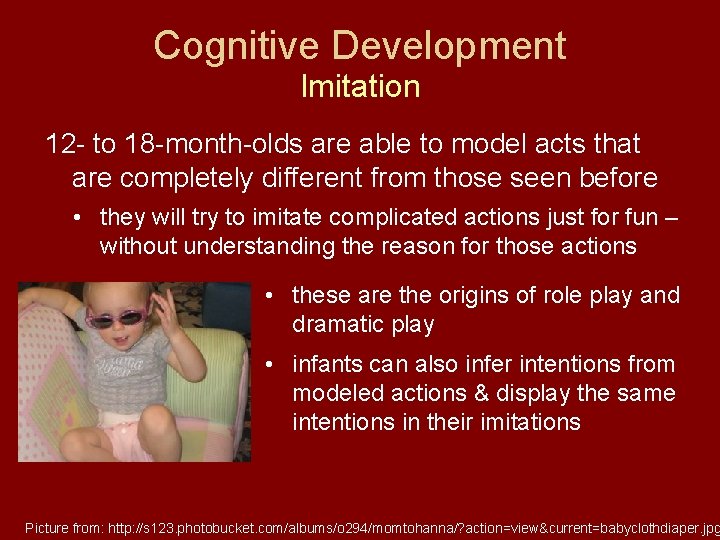 Cognitive Development
Imitation

12- to 18-month-olds are able to model acts that are completely different from those seen before

• they will try to imitate complicated actions just for fun – without understanding the reason for those actions

• these are the origins of role play and dramatic play

• infants can also infer intentions from modeled actions & display the same intentions in their imitations

Picture from: http://s123.photobucket.com/albums/o294/momtohanna/?action=view&current=babyclothdiaper.jpg